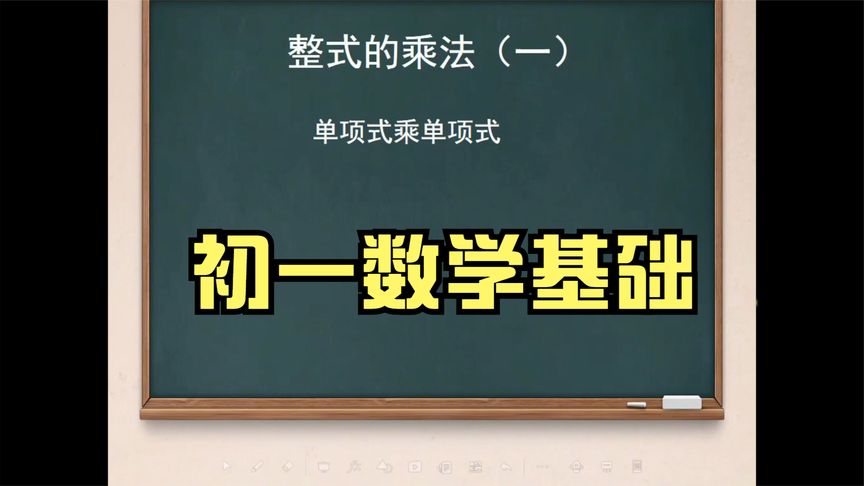 整式的乘法（一）

单项式乘单项式

初一数学基础